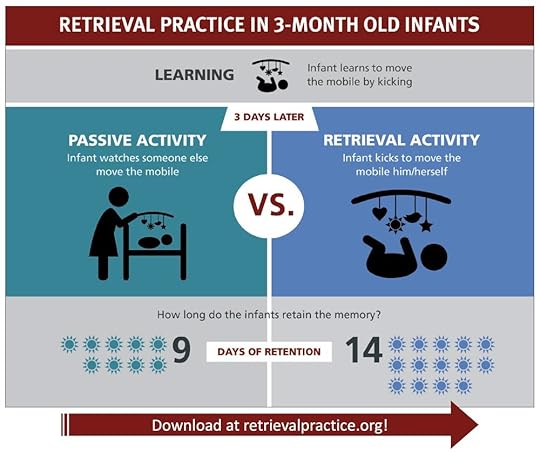 RETRIEVAL PRACTICE IN 3-MONTH OLD INFANTS

LEARNING

Infant learns to move the mobile by kicking

3 DAYS LATER

PASSIVE ACTIVITY
Infant watches someone else move the mobile

VS.

RETRIEVAL ACTIVITY
Infant kicks to move the mobile him/herself

How long do the infants retain the memory?

9

DAYS OF RETENTION

14

Download at retrievalpractice.org!